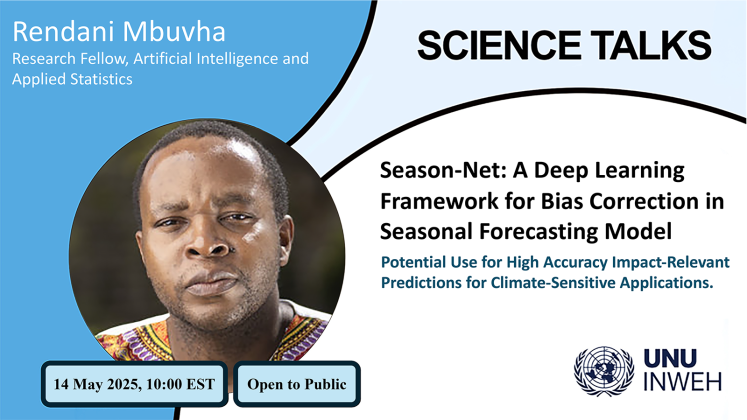 Rendani Mbuvha
Research Fellow, Artificial Intelligence and Applied Statistics

SCIENCE TALKS

Season-Net: A Deep Learning Framework for Bias Correction in Seasonal Forecasting Model

Potential Use for High Accuracy Impact-Relevant Predictions for Climate-Sensitive Applications.

14 May 2025, 10:00 EST

Open to Public

UNU
INWEH